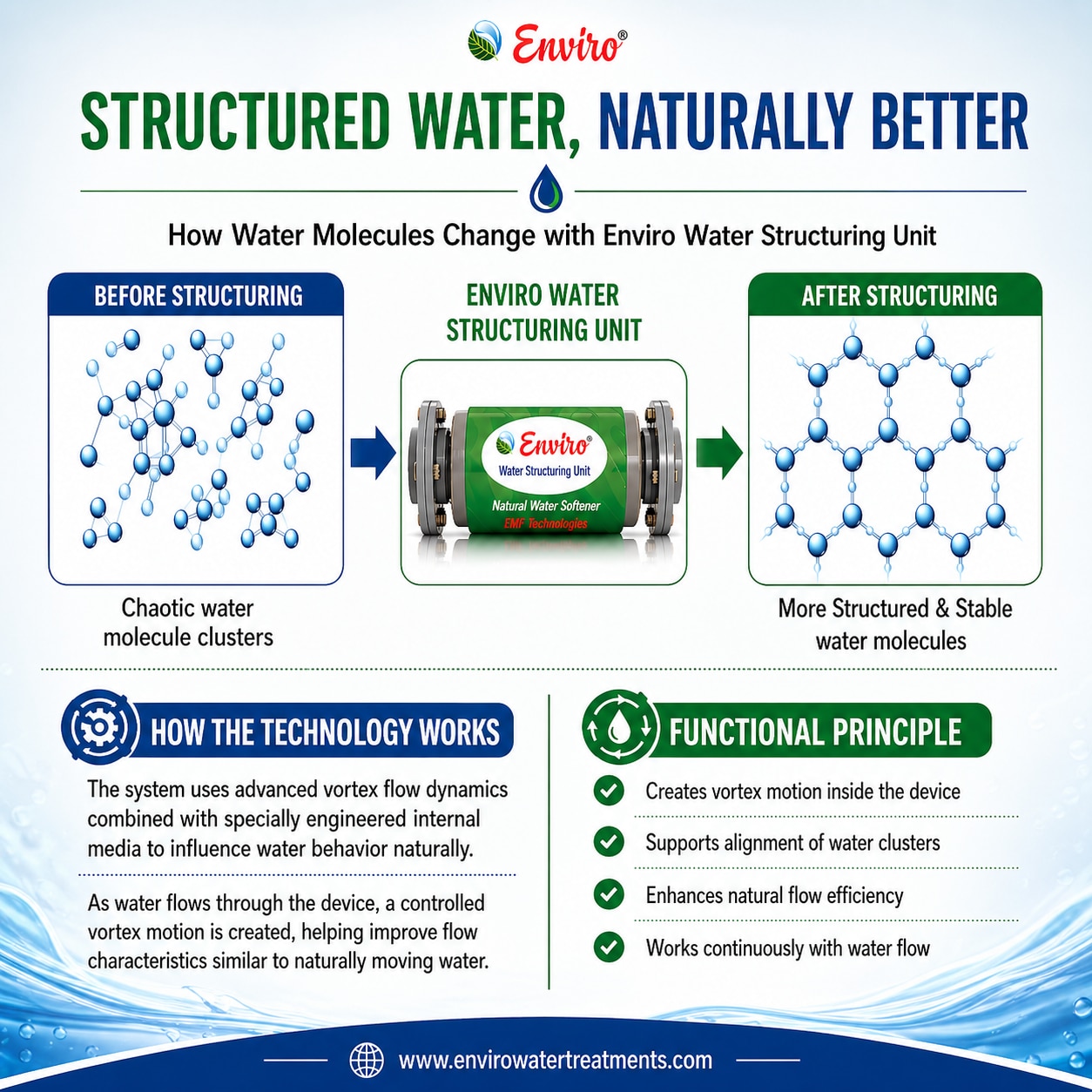 Enviro®

STRUCTURED WATER, NATURALLY BETTER

How Water Molecules Change with Enviro Water Structuring Unit

BEFORE STRUCTURING

Chaotic water molecule clusters

ENVIRO WATER STRUCTURING UNIT

Enviro®
Water Structuring Unit
Natural Water Softener
EMF Technologies

AFTER STRUCTURING

More Structured & Stable water molecules

HOW THE TECHNOLOGY WORKS

The system uses advanced vortex flow dynamics combined with specially engineered internal media to influence water behavior naturally.

As water flows through the device, a controlled vortex motion is created, helping improve flow characteristics similar to naturally moving water.

FUNCTIONAL PRINCIPLE

Creates vortex motion inside the device

Supports alignment of water clusters

Enhances natural flow efficiency

Works continuously with water flow

www.envirowatertreatments.com